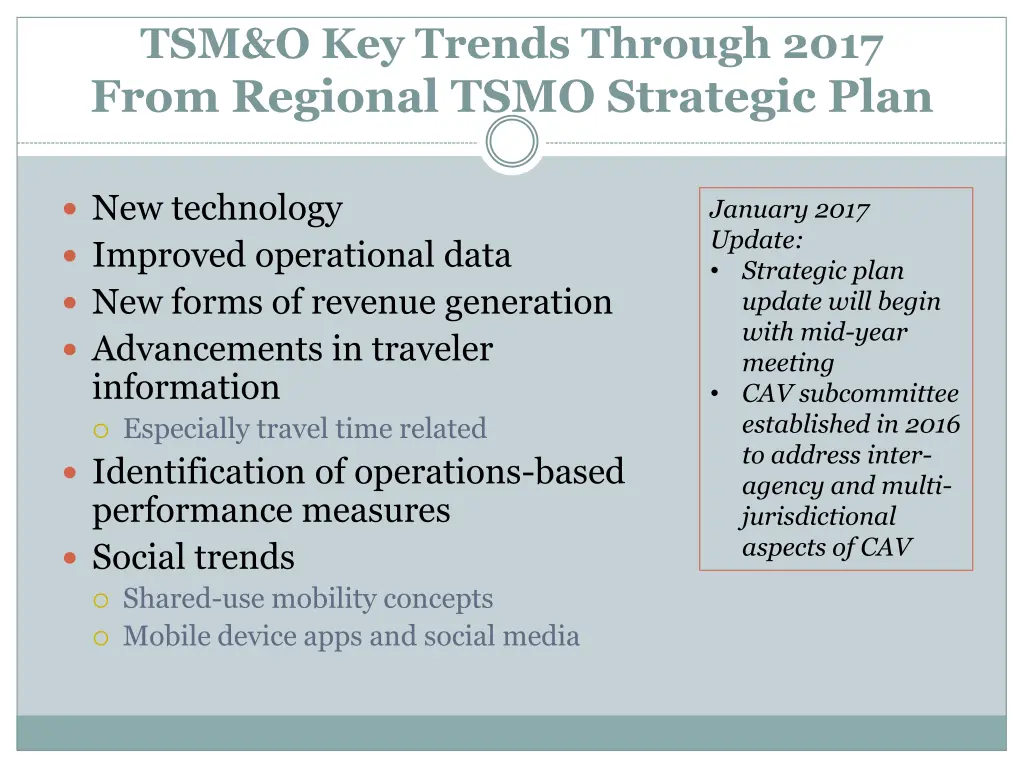 TSM&O Key Trends Through 2017
From Regional TSMO Strategic Plan

- New technology
- Improved operational data
- New forms of revenue generation
- Advancements in traveler information
  - Especially travel time related
- Identification of operations-based performance measures
- Social trends
  - Shared-use mobility concepts
  - Mobile device apps and social media

January 2017 Update:
- Strategic plan update will begin with mid-year meeting
- CAV subcommittee established in 2016 to address inter-agency and multi-jurisdictional aspects of CAV